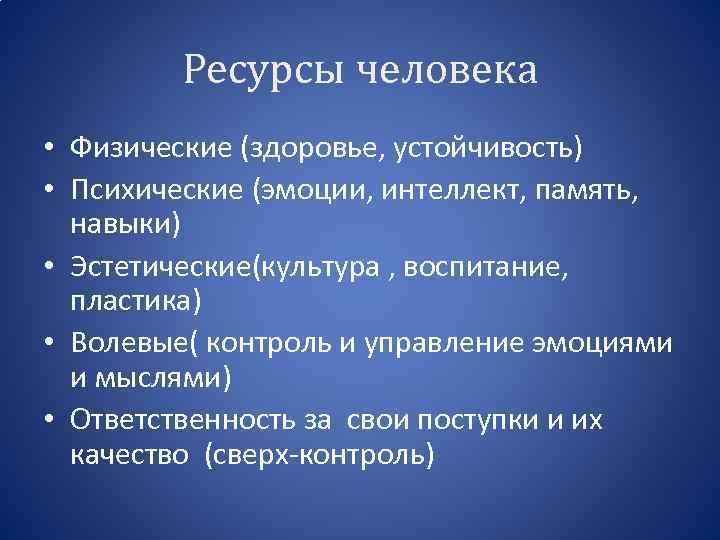 Ресурсы человека

• Физические (здоровье, устойчивость)
• Психические (эмоции, интеллект, память, навыки)
• Эстетические(культура , воспитание, пластика)
• Волевые( контроль и управление эмоциями и мыслями)
• Ответственность за свои поступки и их качество (сверх-контроль)